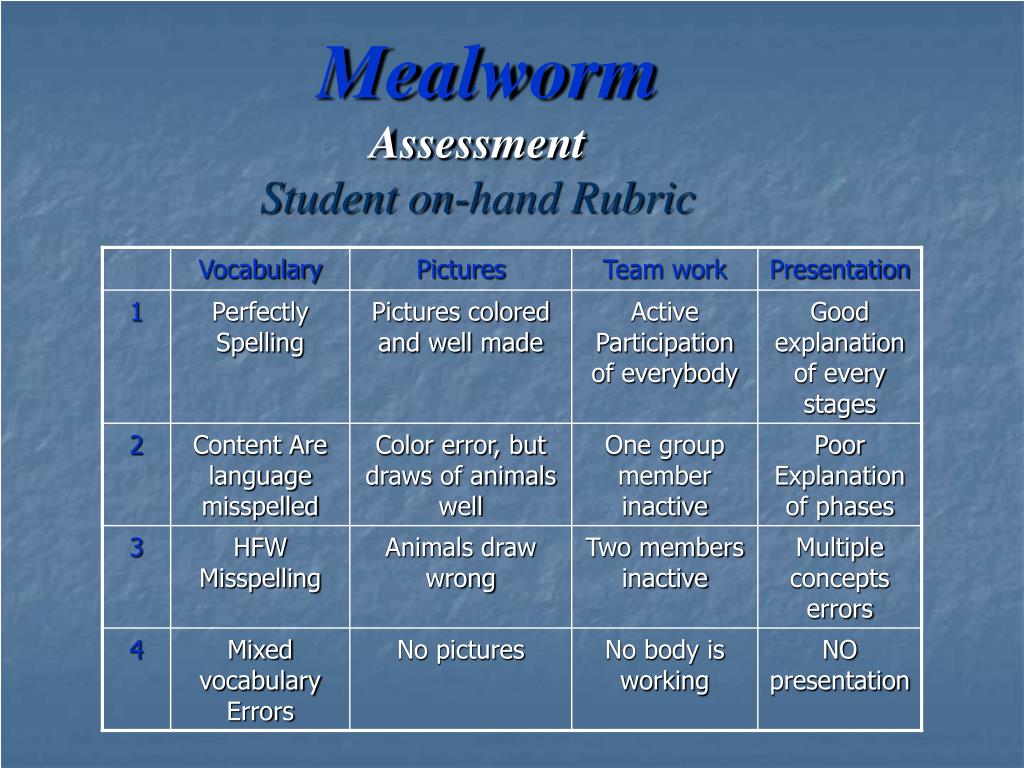 Mealworm
Assessment
Student on-hand Rubric

| | Vocabulary | Pictures | Team work | Presentation |
|---|---|---|---|---|
| 1 | Perfectly Spelling | Pictures colored and well made | Active Participation of everybody | Good explanation of every stages |
| 2 | Content Are language misspelled | Color error, but draws of animals well | One group member inactive | Poor Explanation of phases |
| 3 | HFW Misspelling | Animals draw wrong | Two members inactive | Multiple concepts errors |
| 4 | Mixed vocabulary Errors | No pictures | No body is working | NO presentation |